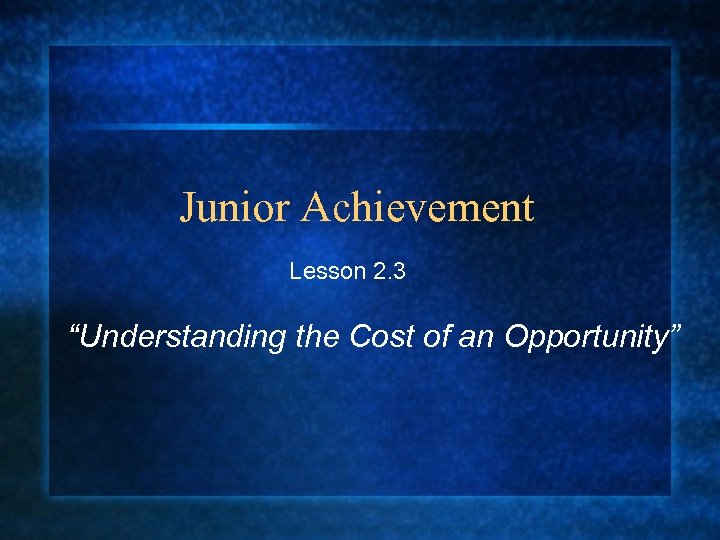 Junior Achievement

Lesson 2.3

“Understanding the Cost of an Opportunity”